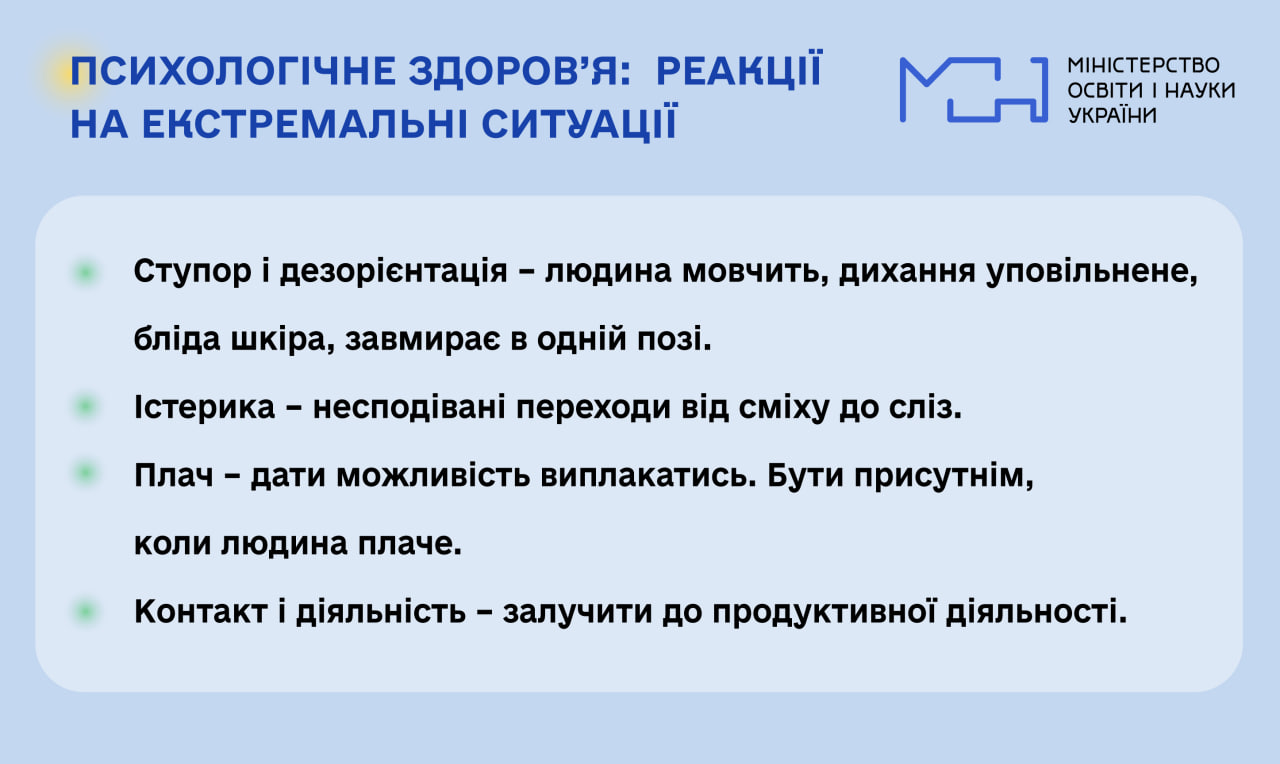 ПСИХОЛОГІЧНЕ ЗДОРОВ'Я: РЕАКЦІЇ НА ЕКСТРЕМАЛЬНІ СИТУАЦІЇ

МІНІСТЕРСТВО ОСВІТИ І НАУКИ УКРАЇНИ

Ступор і дезорієнтація – людина мовчить, дихання уповільнене, бліда шкіра, завмирає в одній позі.

Істерика – несподівані переходи від сміху до сліз.

Плач – дати можливість виплакатись. Бути присутнім, коли людина плаче.

Контакт і діяльність – залучити до продуктивної діяльності.